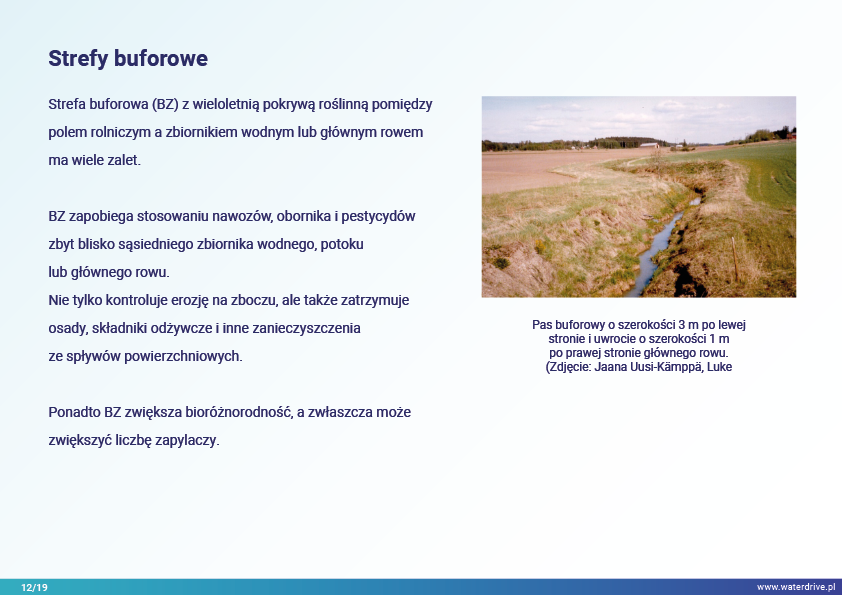 Strefy buforowe

Strefa buforowa (BZ) z wieloletnią pokrywą roślinną pomiędzy polem rolniczym a zbiornikiem wodnym lub głównym rowem ma wiele zalet.

BZ zapobiega stosowaniu nawozów, obornika i pestycydów zbyt blisko sąsiedniego zbiornika wodnego, potoku lub głównego rowu.
Nie tylko kontroluje erozję na zboczu, ale także zatrzymuje osady, składniki odżywcze i inne zanieczyszczenia ze spływów powierzchniowych.

Ponadto BZ zwiększa bioróżnorodność, a zwłaszcza może zwiększyć liczbę zapylaczy.

Pas buforowy o szerokości 3 m po lewej stronie i uwrocie o szerokości 1 m po prawej stronie głównego rowu. (Zdjęcie: Jaana Uusi-Kämppä, Luke

12/19

www.waterdrive.pl